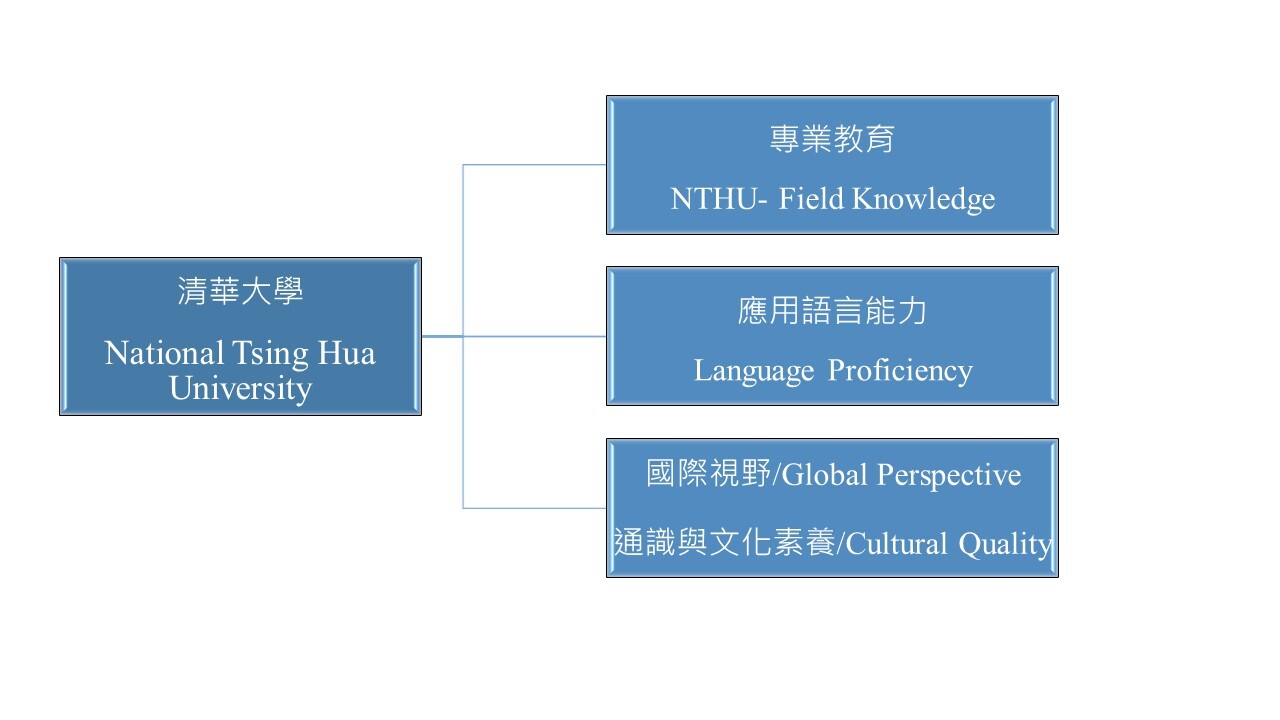 清華大學

National Tsing Hua University

專業教育

NTHU- Field Knowledge

應用語言能力

Language Proficiency

國際視野/Global Perspective

通識與文化素養/Cultural Quality